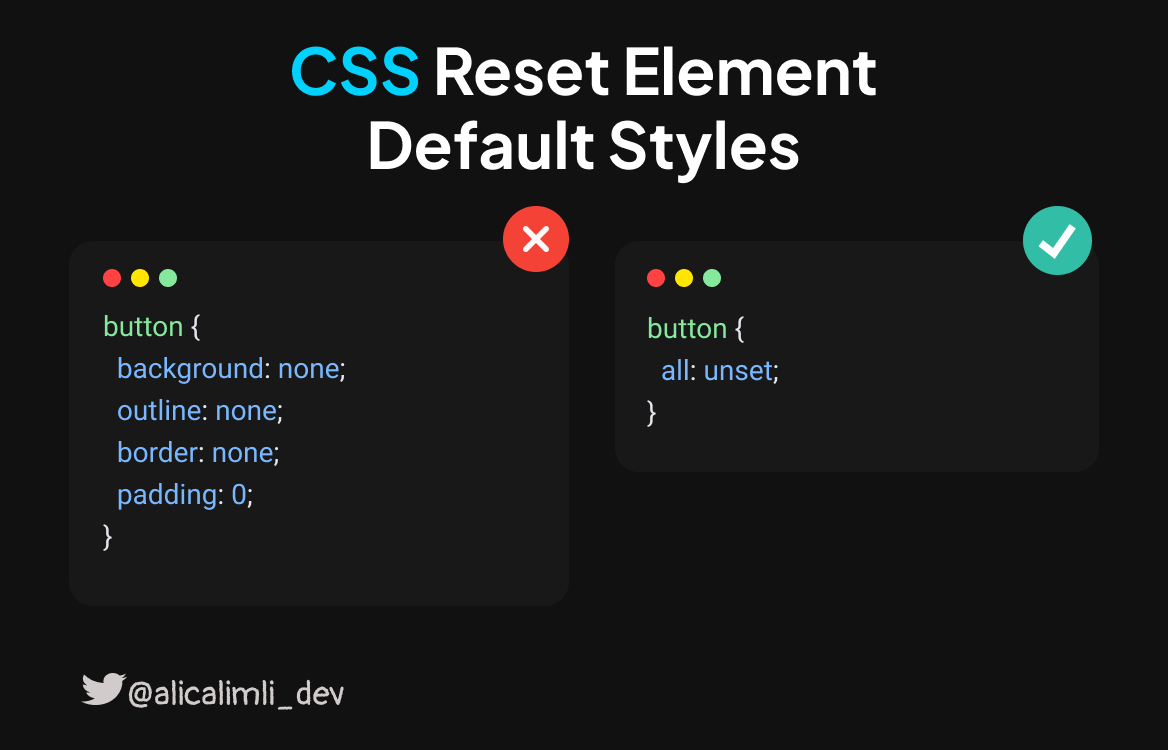 CSS Reset Element Default Styles

button {
  background: none;
  outline: none;
  border: none;
  padding: 0;
}

button {
  all: unset;
}

@alicalimli_dev